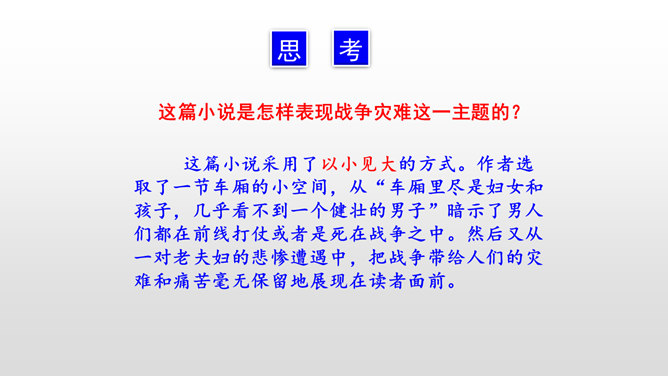 思 考

这篇小说是怎样表现战争灾难这一主题的？

这篇小说采用了以小见大的方式。作者选取了一节车厢的小空间，从“车厢里尽是妇女和孩子，几乎看不到一个健壮的男子”暗示了男人们都在前线打仗或者是死在战争之中。然后又从一对老夫妇的悲惨遭遇中，把战争带给人们的灾难和痛苦毫无保留地展现在读者面前。